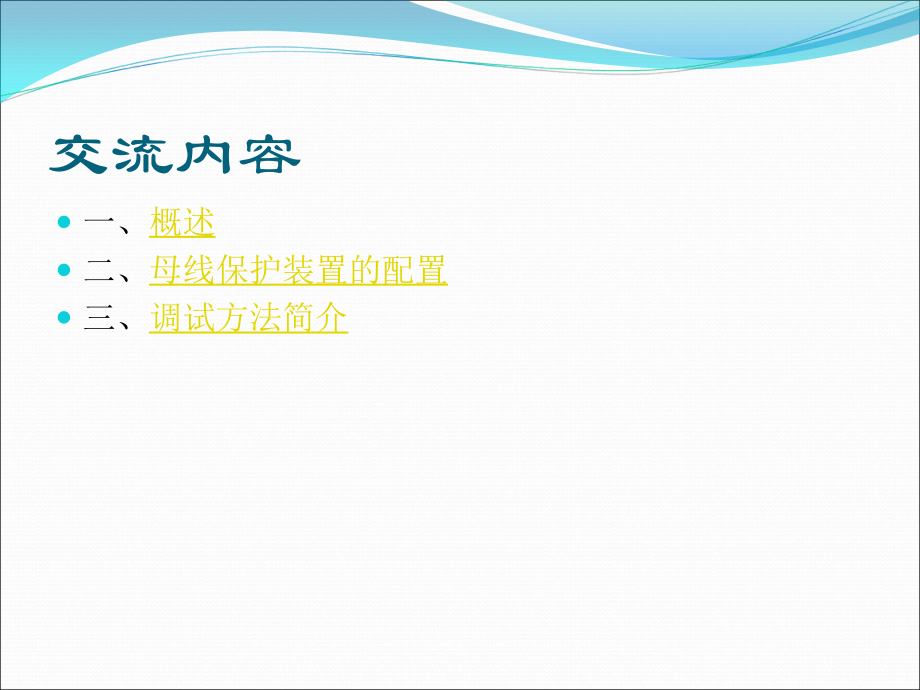 交流内容

一、概述
二、母线保护装置的配置
三、调试方法简介